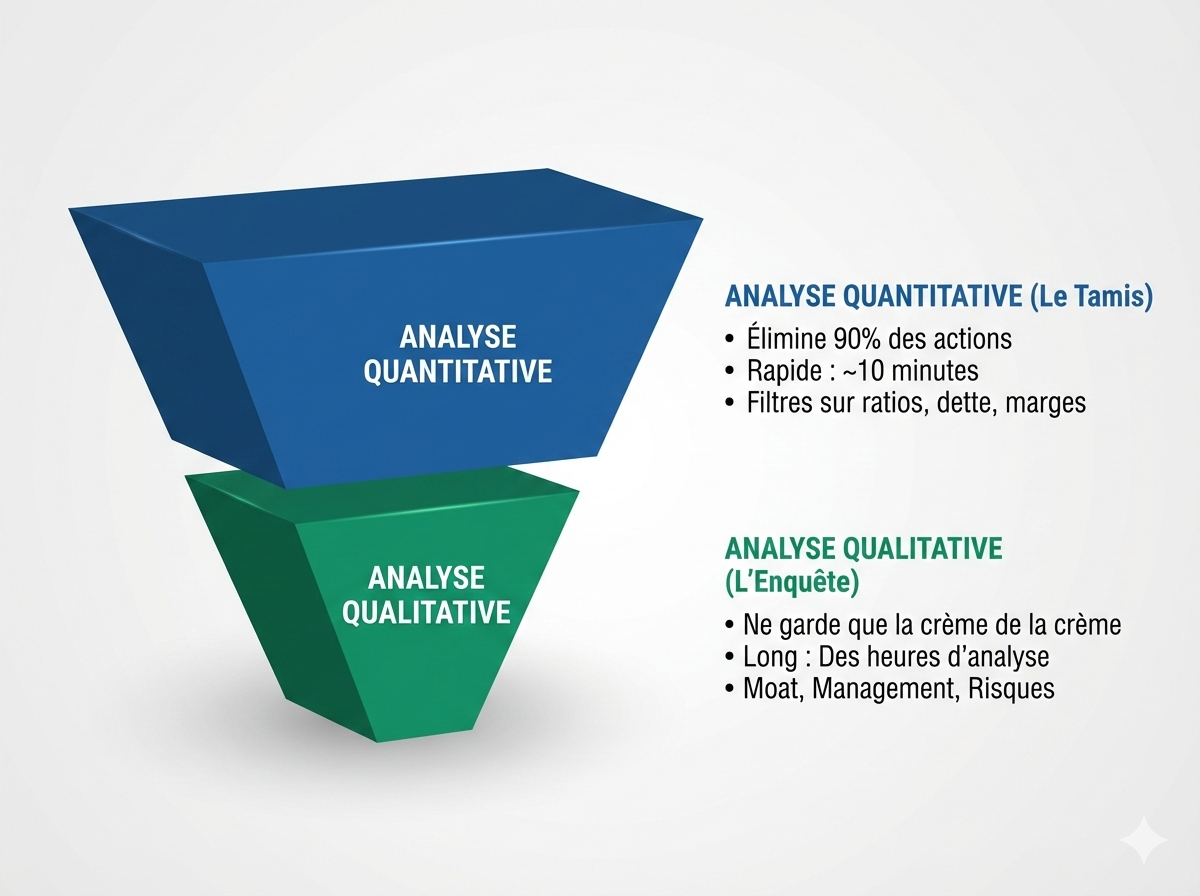 ANALYSE QUANTITATIVE

ANALYSE QUALITATIVE

ANALYSE QUANTITATIVE (Le Tamis)
• Élimine 90% des actions
• Rapide : ~10 minutes
• Filtres sur ratios, dette, marges

ANALYSE QUALITATIVE (L'Enquête)
• Ne garde que la crème de la crème
• Long : Des heures d'analyse
• Moat, Management, Risques